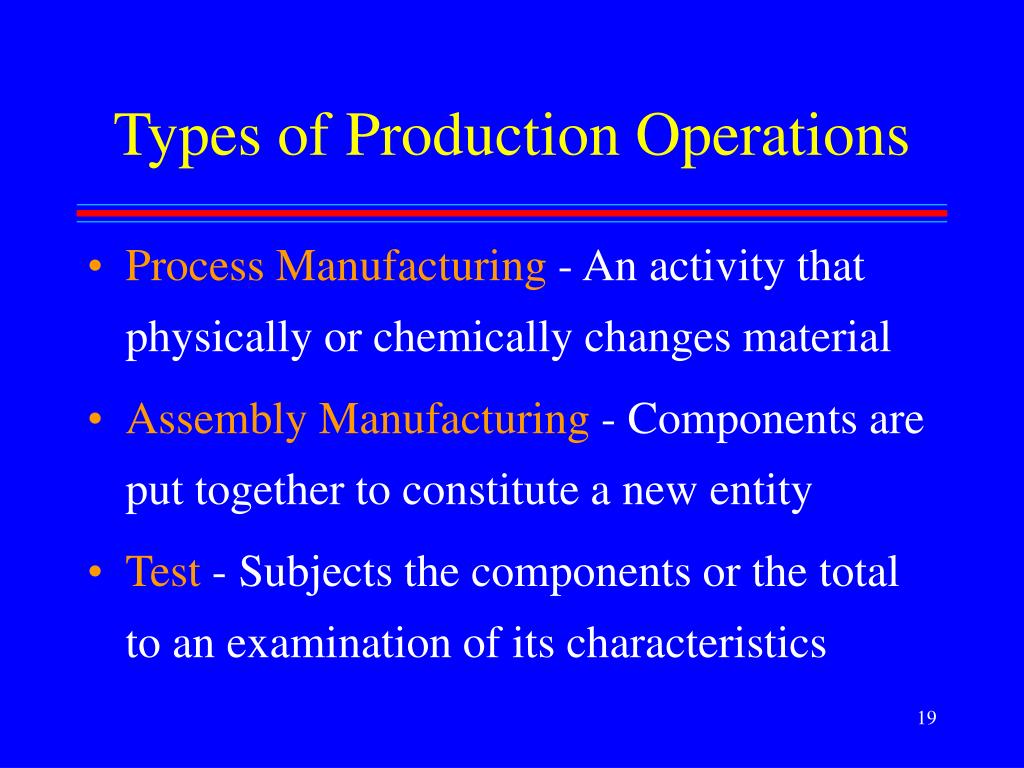 Types of Production Operations

• Process Manufacturing - An activity that physically or chemically changes material

• Assembly Manufacturing - Components are put together to constitute a new entity

• Test - Subjects the components or the total to an examination of its characteristics

19